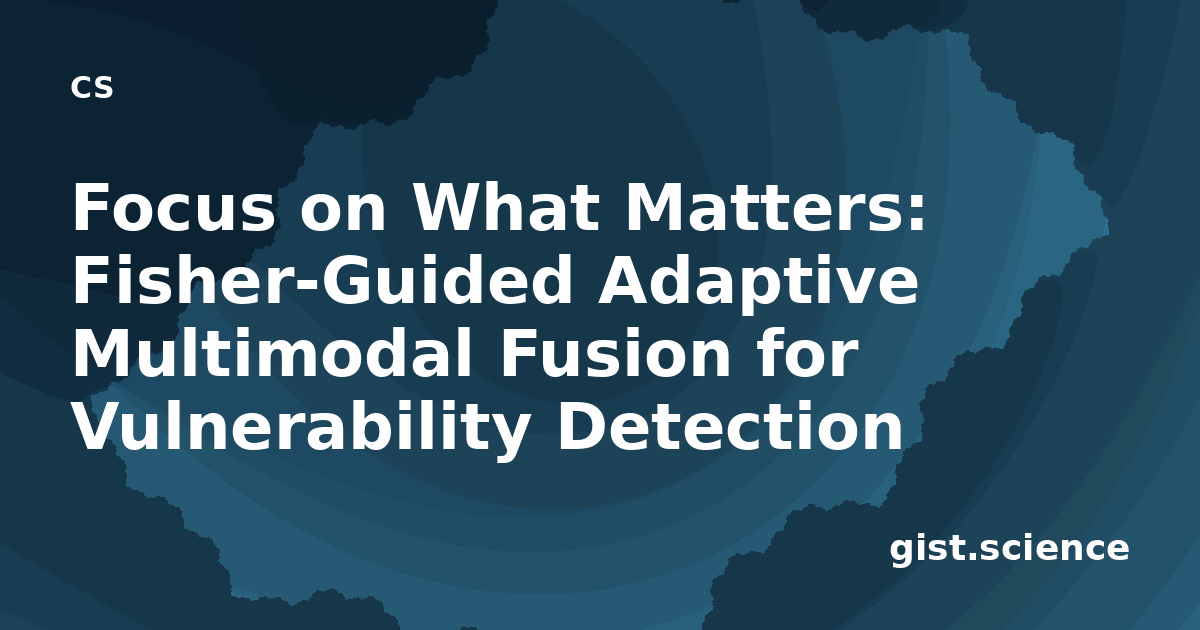 CS

Focus on What Matters: Fisher-Guided Adaptive Multimodal Fusion for Vulnerability Detection

gist.science